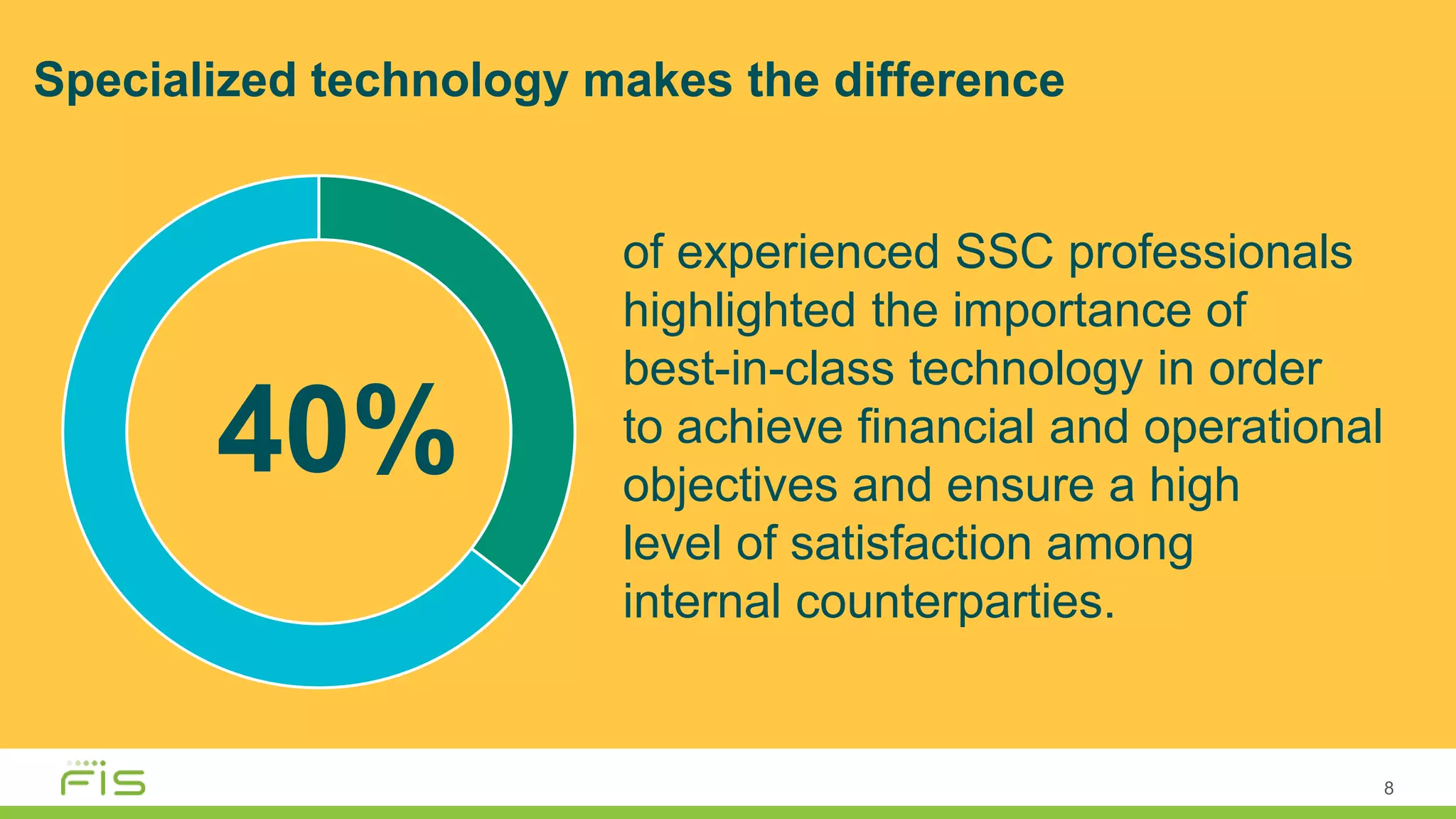 Specialized technology makes the difference

40%

of experienced SSC professionals highlighted the importance of best-in-class technology in order to achieve financial and operational objectives and ensure a high level of satisfaction among internal counterparties.

FIS

8